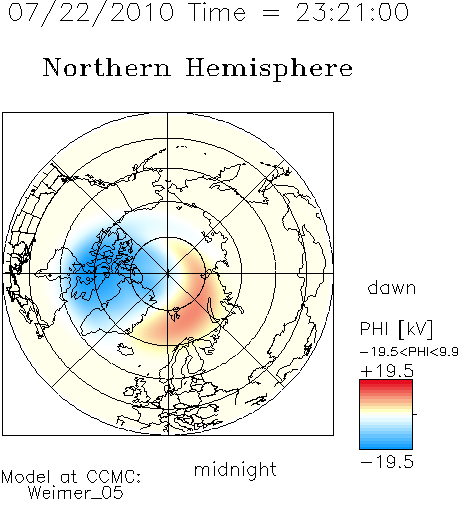 07/22/2010 Time = 23:21:00

Northern Hemisphere

dawn

PHI [kV]
−19.5<PHI<9.9
+19.5
−19.5

midnight

Model at CCMC:
Weimer_05